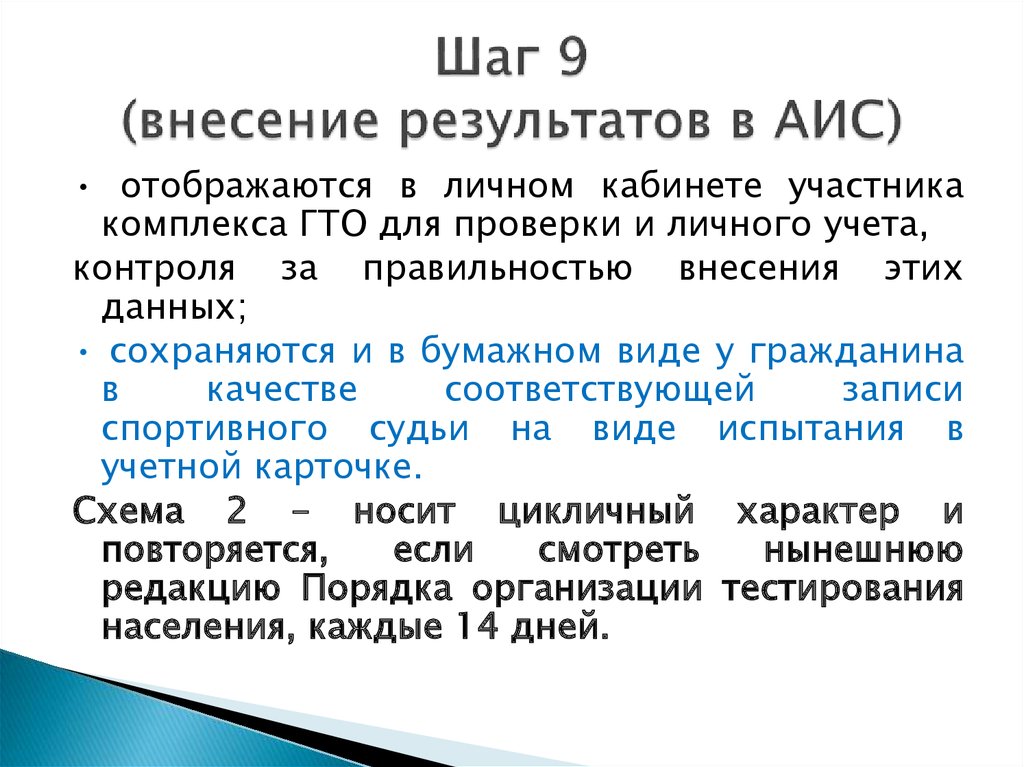 Шаг 9
(внесение результатов в АИС)

• отображаются в личном кабинете участника комплекса ГТО для проверки и личного учета,
контроля за правильностью внесения этих данных;

• сохраняются и в бумажном виде у гражданина в качестве соответствующей записи спортивного судьи на виде испытания в учетной карточке.

Схема 2 – носит цикличный характер и повторяется, если смотреть нынешнюю редакцию Порядка организации тестирования населения, каждые 14 дней.